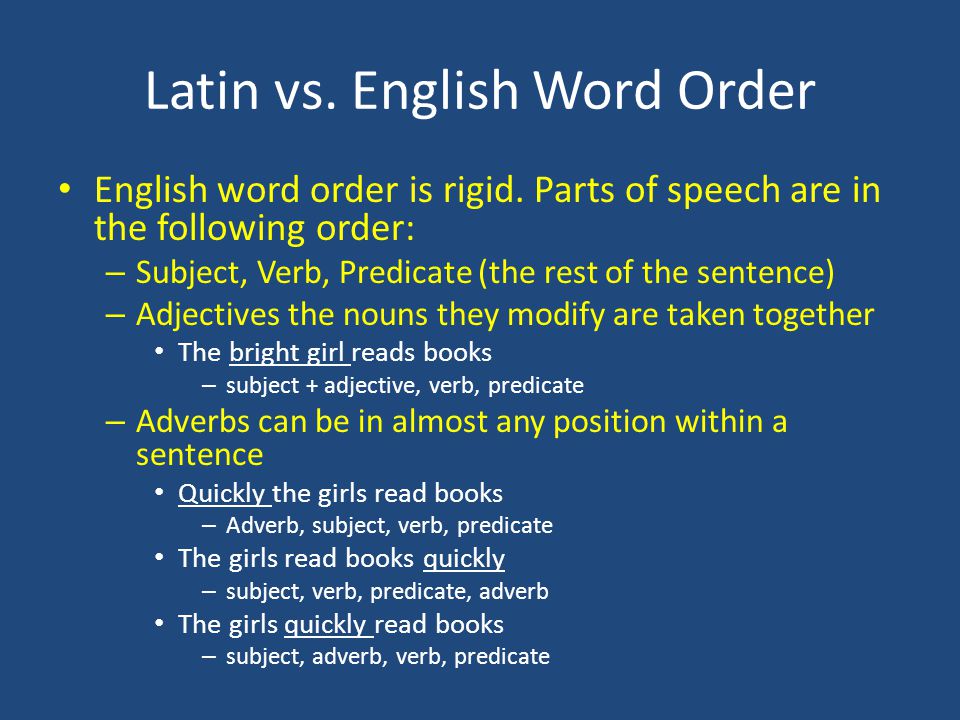 Latin vs. English Word Order

• English word order is rigid. Parts of speech are in the following order:
– Subject, Verb, Predicate (the rest of the sentence)
– Adjectives the nouns they modify are taken together
• The bright girl reads books
– subject + adjective, verb, predicate
– Adverbs can be in almost any position within a sentence
• Quickly the girls read books
– Adverb, subject, verb, predicate
• The girls read books quickly
– subject, verb, predicate, adverb
• The girls quickly read books
– subject, adverb, verb, predicate